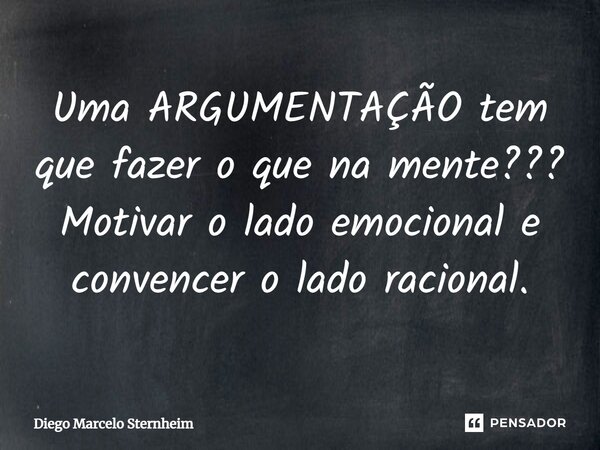 Uma ARGUMENTAÇÃO tem que fazer o que na mente??? Motivar o lado emocional e convencer o lado racional.

Diego Marcelo Sternheim

PENSADOR